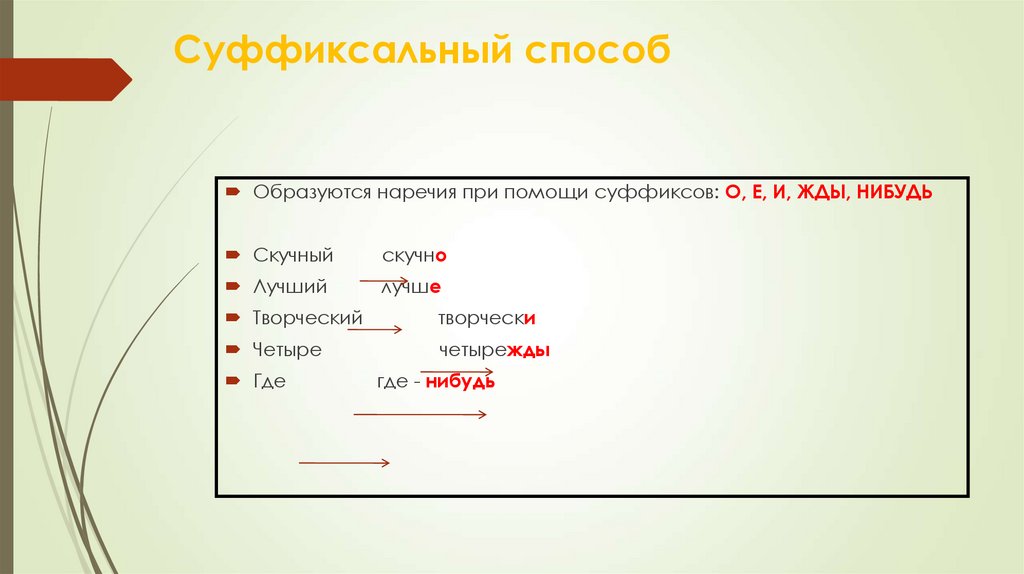 Суффиксальный способ

Образуются наречия при помощи суффиксов: О, Е, И, ЖДЫ, НИБУДЬ

Скучный скучно
Лучший лучше
Творческий творчески
Четыре четырежды
Где где - нибудь